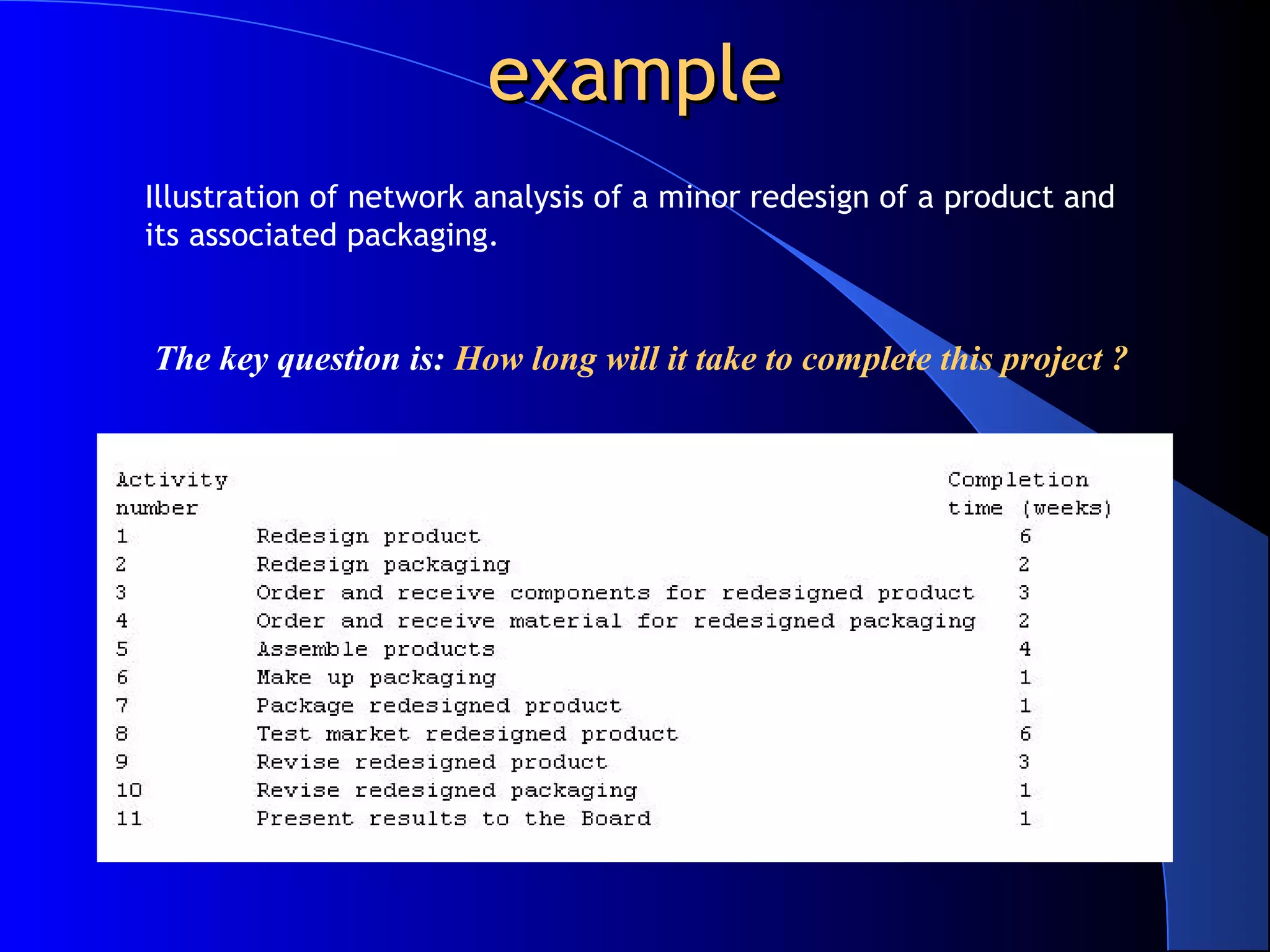 example

Illustration of network analysis of a minor redesign of a product and its associated packaging.

The key question is: How long will it take to complete this project ?

| Activity number | | Completion time (weeks) |
|---|---|---|
| 1 | Redesign product | 6 |
| 2 | Redesign packaging | 2 |
| 3 | Order and receive components for redesigned product | 3 |
| 4 | Order and receive material for redesigned packaging | 2 |
| 5 | Assemble products | 4 |
| 6 | Make up packaging | 1 |
| 7 | Package redesigned product | 1 |
| 8 | Test market redesigned product | 6 |
| 9 | Revise redesigned product | 3 |
| 10 | Revise redesigned packaging | 1 |
| 11 | Present results to the Board | 1 |